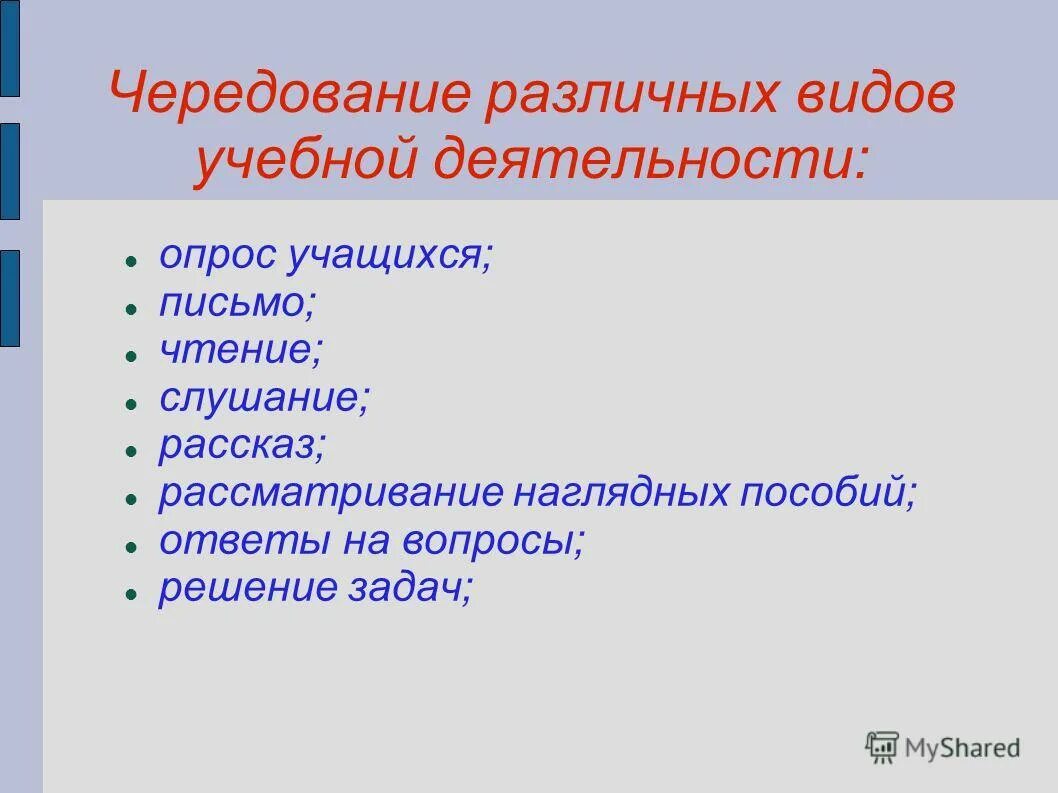 Чередование различных видов учебной деятельности:

- опрос учащихся;
- письмо;
- чтение;
- слушание;
- рассказ;
- рассматривание наглядных пособий;
- ответы на вопросы;
- решение задач;

MyShared